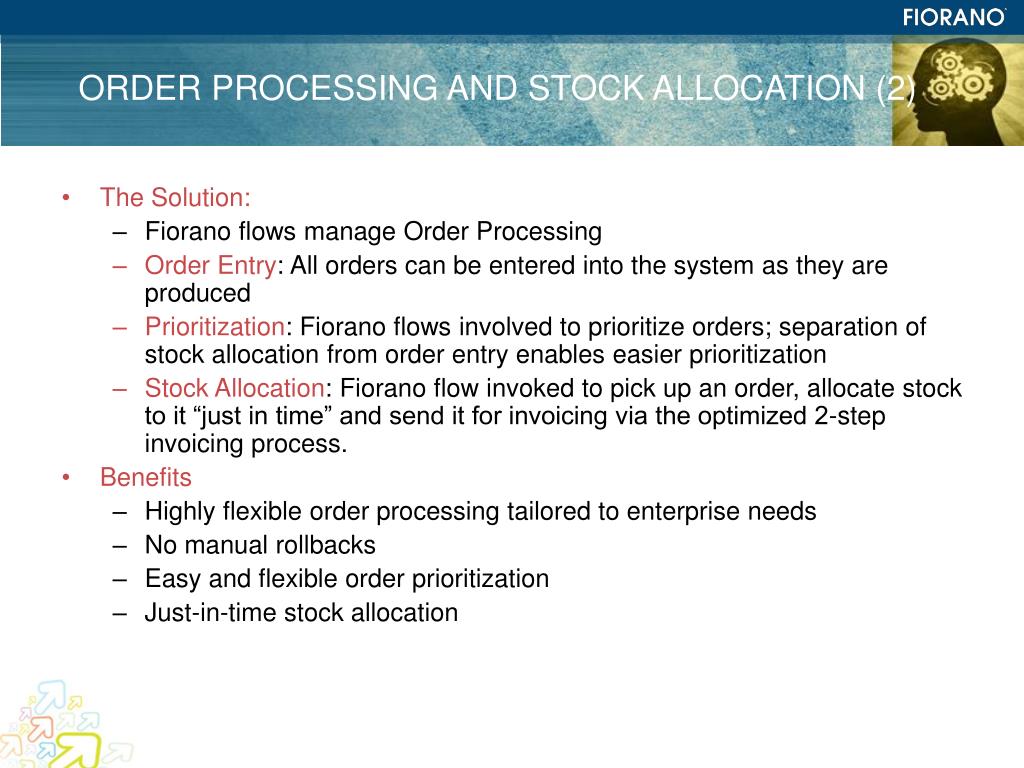 FIORANO

ORDER PROCESSING AND STOCK ALLOCATION (2)

• The Solution:
– Fiorano flows manage Order Processing
– Order Entry: All orders can be entered into the system as they are produced
– Prioritization: Fiorano flows involved to prioritize orders; separation of stock allocation from order entry enables easier prioritization
– Stock Allocation: Fiorano flow invoked to pick up an order, allocate stock to it “just in time” and send it for invoicing via the optimized 2-step invoicing process.
• Benefits
– Highly flexible order processing tailored to enterprise needs
– No manual rollbacks
– Easy and flexible order prioritization
– Just-in-time stock allocation